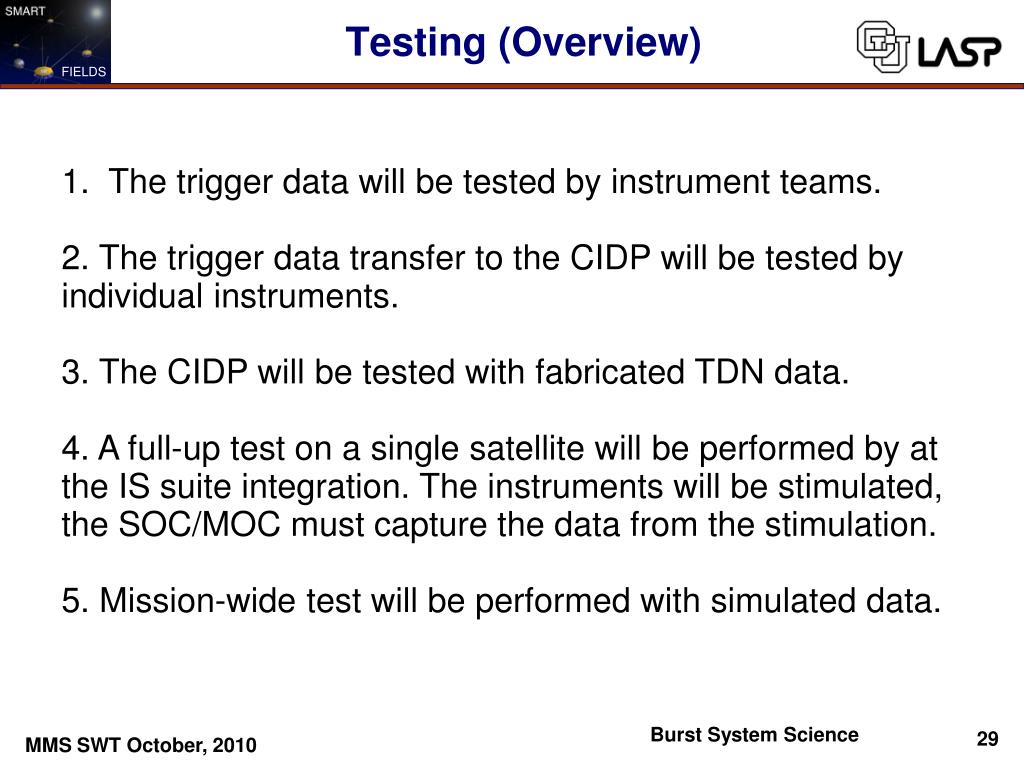 SMART
FIELDS

Testing (Overview)

LASP

1. The trigger data will be tested by instrument teams.

2. The trigger data transfer to the CIDP will be tested by individual instruments.

3. The CIDP will be tested with fabricated TDN data.

4. A full-up test on a single satellite will be performed by at the IS suite integration. The instruments will be stimulated, the SOC/MOC must capture the data from the stimulation.

5. Mission-wide test will be performed with simulated data.

MMS SWT October, 2010

Burst System Science

29